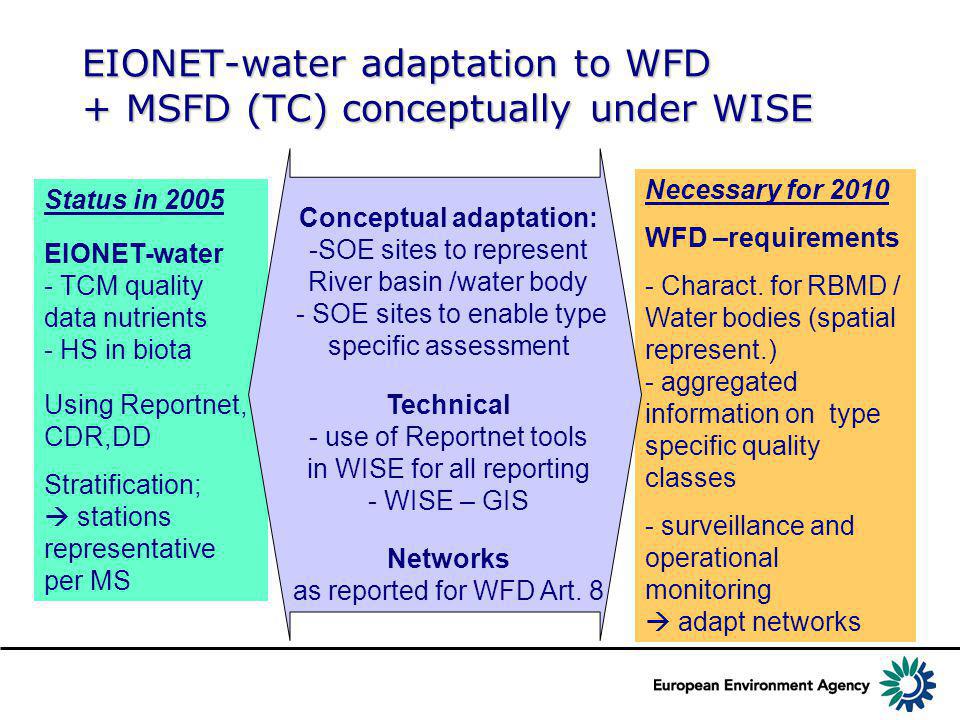 EIONET-water adaptation to WFD + MSFD (TC) conceptually under WISE

Status in 2005

EIONET-water
- TCM quality data nutrients
- HS in biota

Using Reportnet, CDR,DD

Stratification;
→ stations representative per MS

Conceptual adaptation:
-SOE sites to represent River basin /water body
- SOE sites to enable type specific assessment

Technical
- use of Reportnet tools in WISE for all reporting
- WISE – GIS

Networks
as reported for WFD Art. 8

Necessary for 2010

WFD –requirements

- Charact. for RBMD / Water bodies (spatial represent.)
- aggregated information on type specific quality classes

- surveillance and operational monitoring
→ adapt networks

European Environment Agency